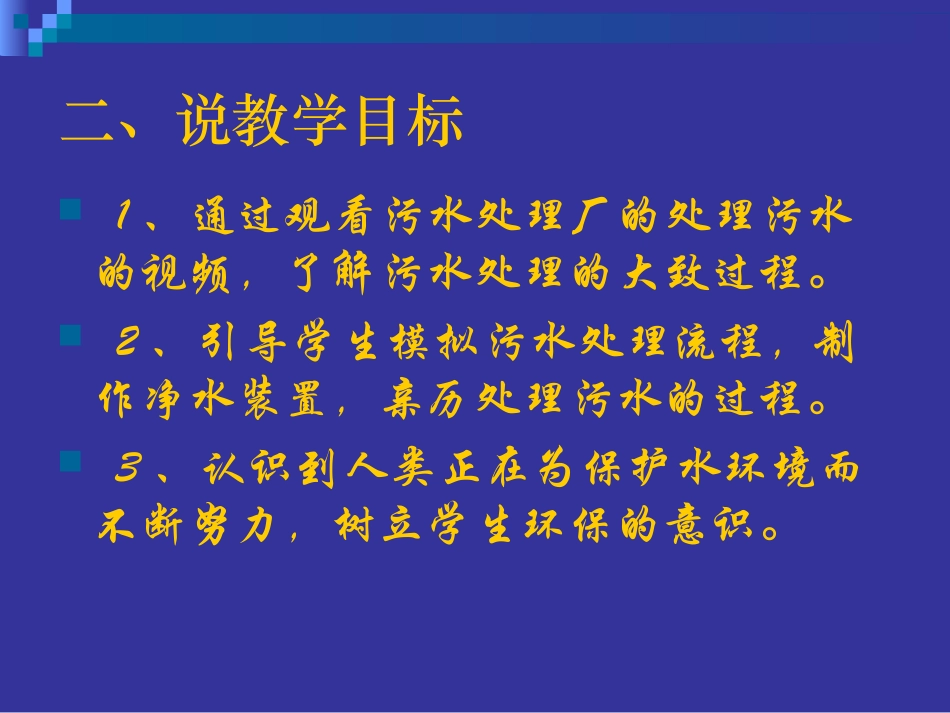 二、说教学目标

1、通过观看污水处理厂的处理污水的视频，了解污水处理的大致过程。

2、引导学生模拟污水处理流程，制作净水装置，亲历处理污水的过程。

3、认识到人类正在为保护水环境而不断努力，树立学生环保的意识。